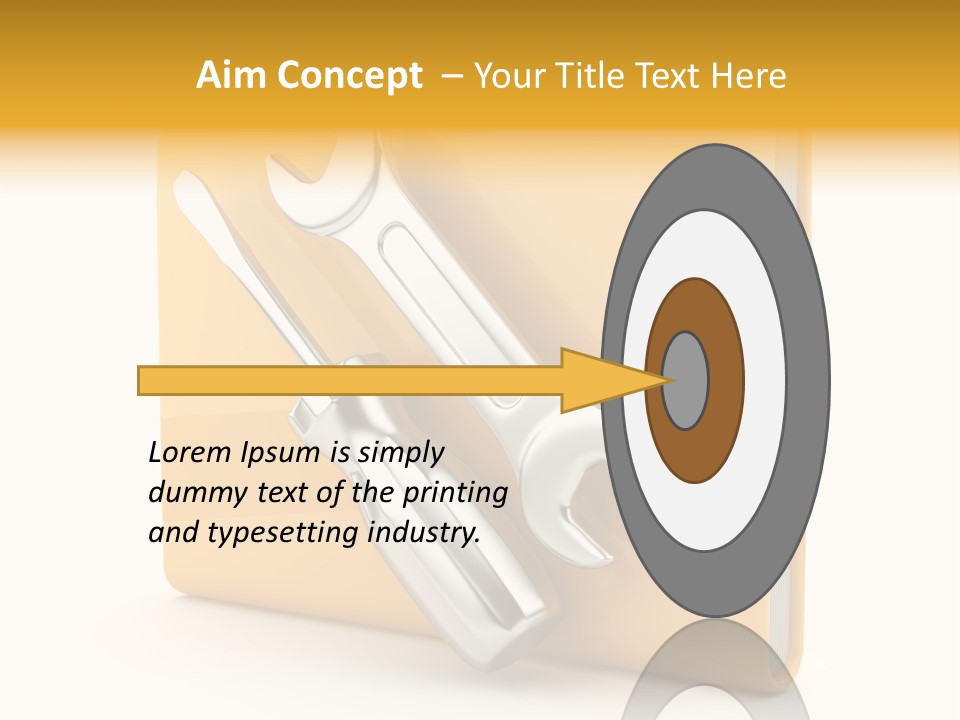 Aim Concept – Your Title Text Here

Lorem Ipsum is simply dummy text of the printing and typesetting industry.